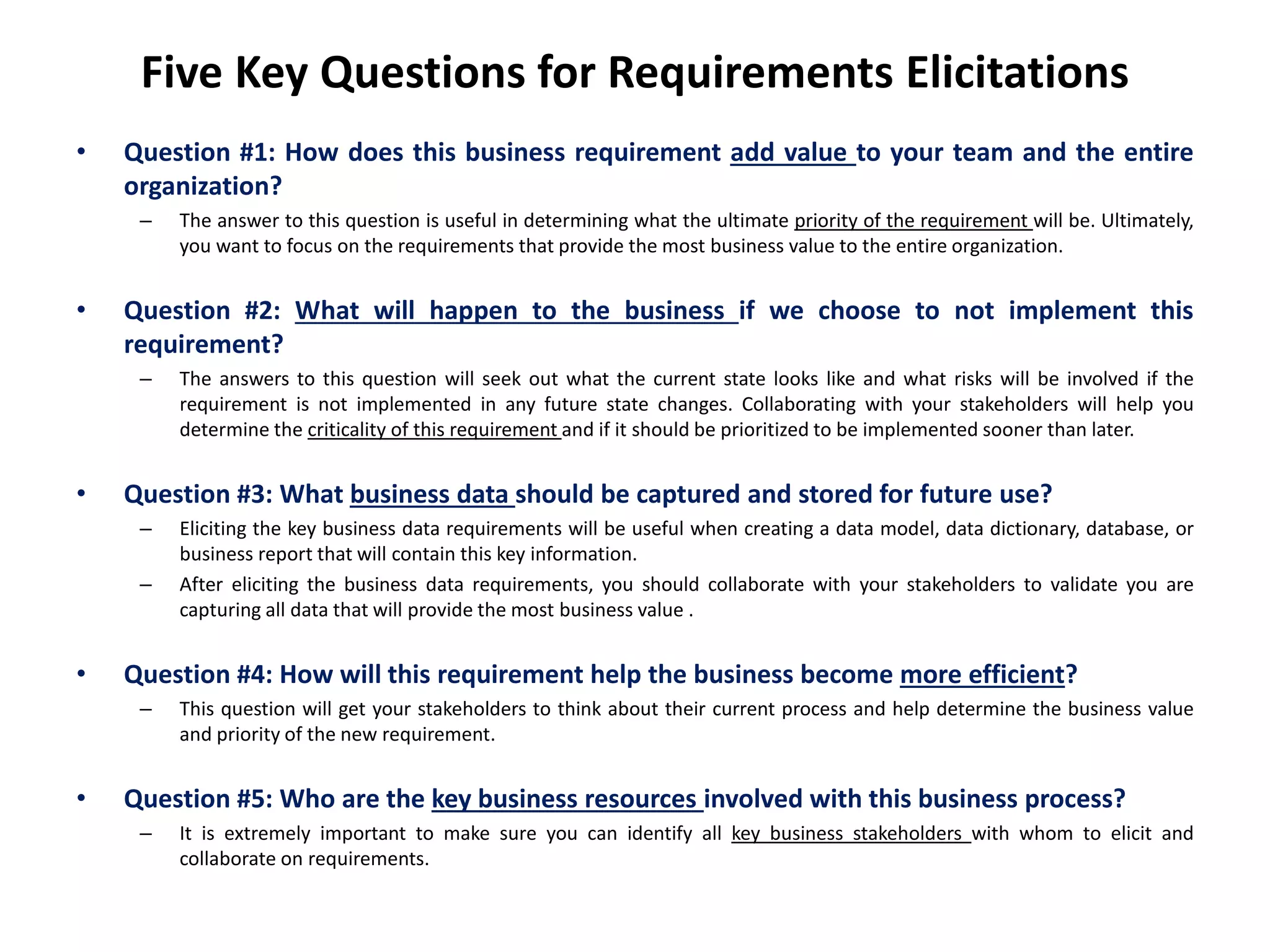 Five Key Questions for Requirements Elicitations

• Question #1: How does this business requirement add value to your team and the entire organization?
– The answer to this question is useful in determining what the ultimate priority of the requirement will be. Ultimately, you want to focus on the requirements that provide the most business value to the entire organization.

• Question #2: What will happen to the business if we choose to not implement this requirement?
– The answers to this question will seek out what the current state looks like and what risks will be involved if the requirement is not implemented in any future state changes. Collaborating with your stakeholders will help you determine the criticality of this requirement and if it should be prioritized to be implemented sooner than later.

• Question #3: What business data should be captured and stored for future use?
– Eliciting the key business data requirements will be useful when creating a data model, data dictionary, database, or business report that will contain this key information.
– After eliciting the business data requirements, you should collaborate with your stakeholders to validate you are capturing all data that will provide the most business value .

• Question #4: How will this requirement help the business become more efficient?
– This question will get your stakeholders to think about their current process and help determine the business value and priority of the new requirement.

• Question #5: Who are the key business resources involved with this business process?
– It is extremely important to make sure you can identify all key business stakeholders with whom to elicit and collaborate on requirements.